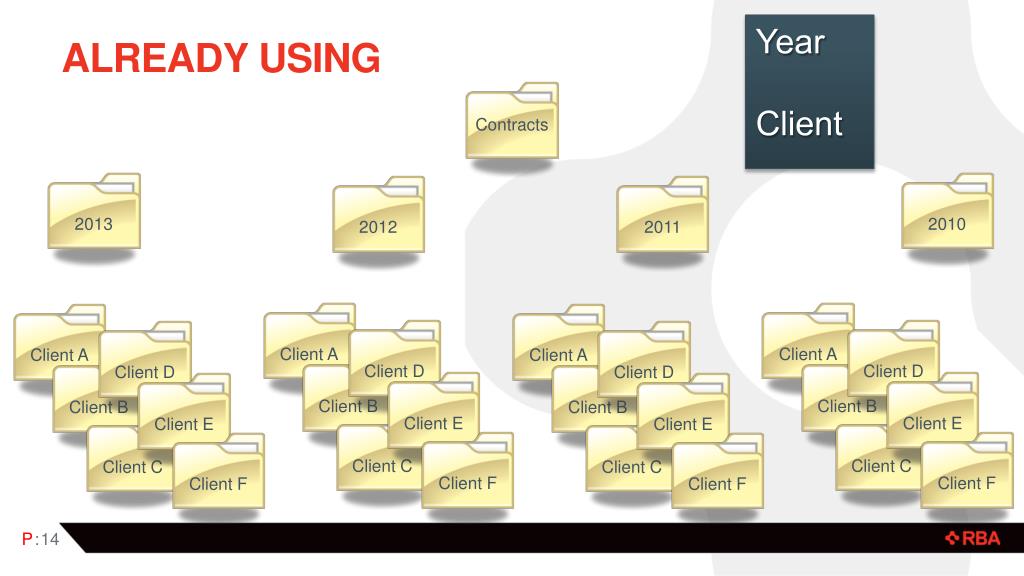 ALREADY USING

Year

Client

Contracts

2013

2012

2011

2010

Client A
Client D
Client B
Client E
Client C
Client F

Client A
Client D
Client B
Client E
Client C
Client F

Client A
Client D
Client B
Client E
Client C
Client F

Client A
Client D
Client B
Client E
Client C
Client F

P:14

RBA